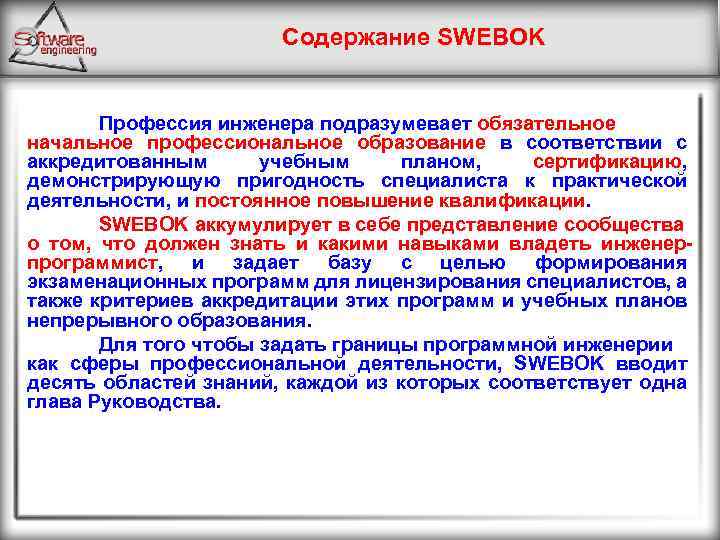 Software engineering

Содержание SWEBOK

Профессия инженера подразумевает обязательное начальное профессиональное образование в соответствии с аккредитованным учебным планом, сертификацию, демонстрирующую пригодность специалиста к практической деятельности, и постоянное повышение квалификации.

SWEBOK аккумулирует в себе представление сообщества о том, что должен знать и какими навыками владеть инженер-программист, и задает базу с целью формирования экзаменационных программ для лицензирования специалистов, а также критериев аккредитации этих программ и учебных планов непрерывного образования.

Для того чтобы задать границы программной инженерии как сферы профессиональной деятельности, SWEBOK вводит десять областей знаний, каждой из которых соответствует одна глава Руководства.